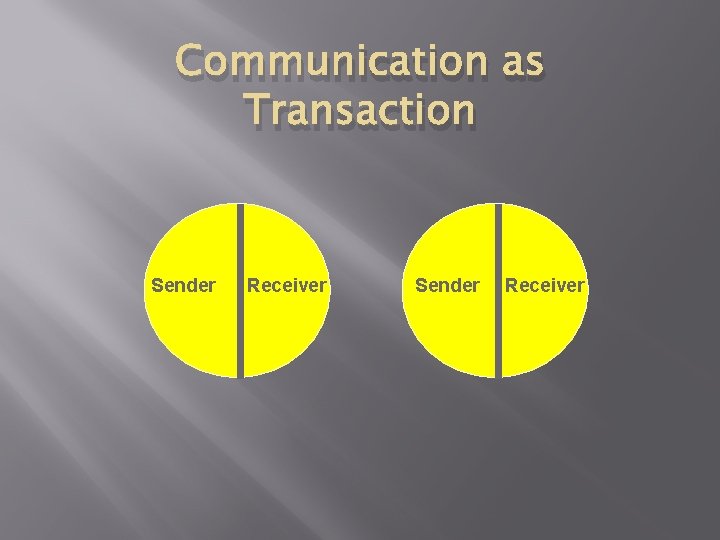 Communication as Transaction

Sender

Receiver

Sender

Receiver